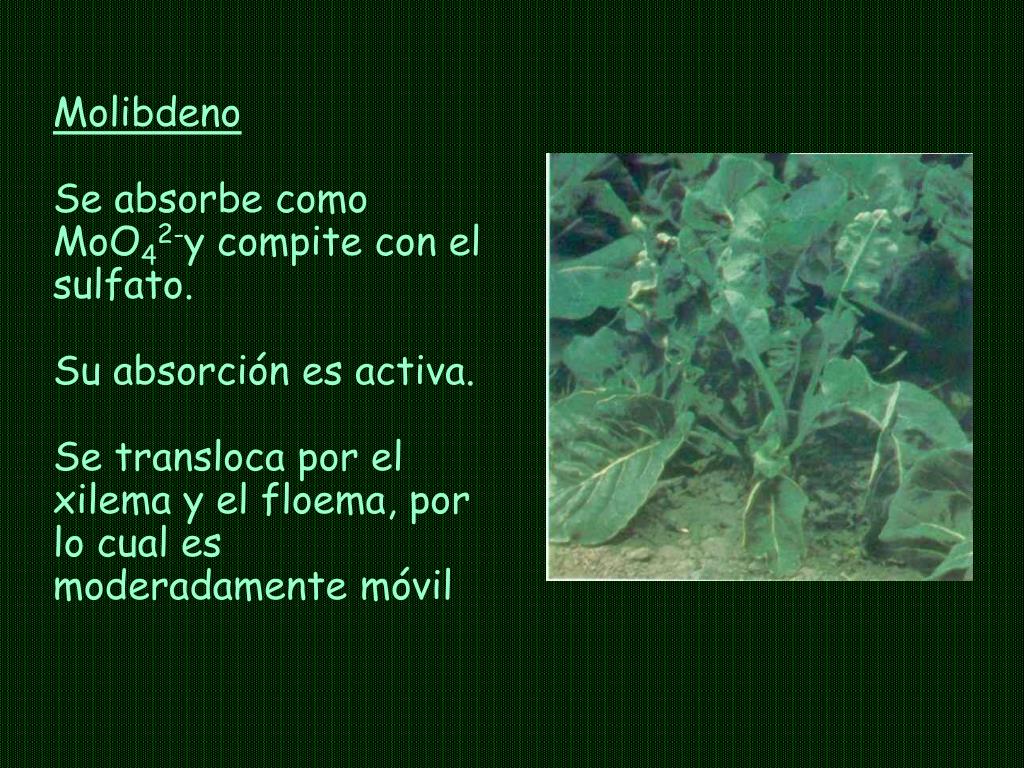 Molibdeno

Se absorbe como $MoO_4^{2-}$y compite con el sulfato.

Su absorción es activa.

Se transloca por el xilema y el floema, por lo cual es moderadamente móvil